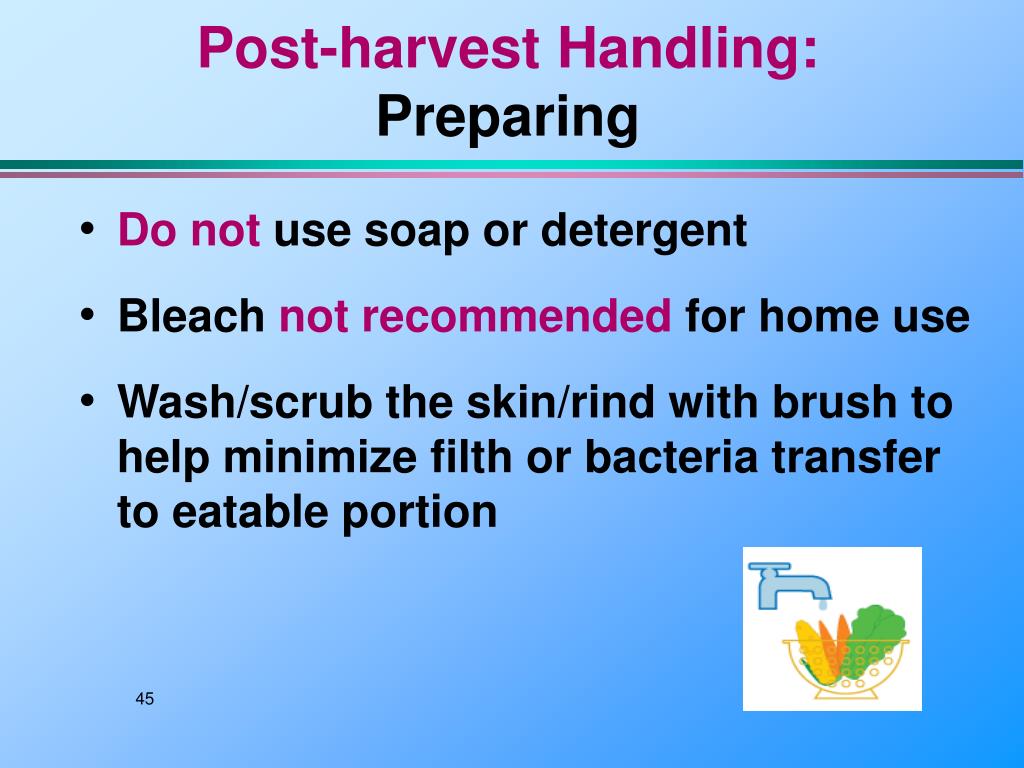 Post-harvest Handling:
Preparing

• Do not use soap or detergent
• Bleach not recommended for home use
• Wash/scrub the skin/rind with brush to help minimize filth or bacteria transfer to eatable portion

45